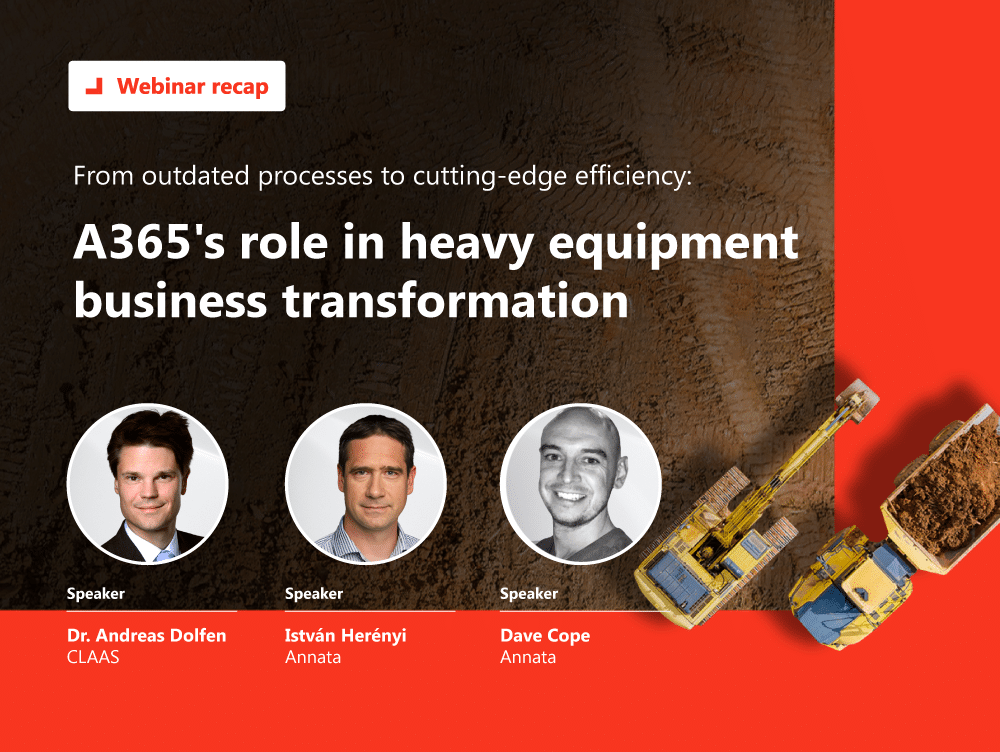 Webinar recap

From outdated processes to cutting-edge efficiency:

A365's role in heavy equipment business transformation

Speaker
Dr. Andreas Dolfen
CLAAS

Speaker
István Herényi
Annata

Speaker
Dave Cope
Annata